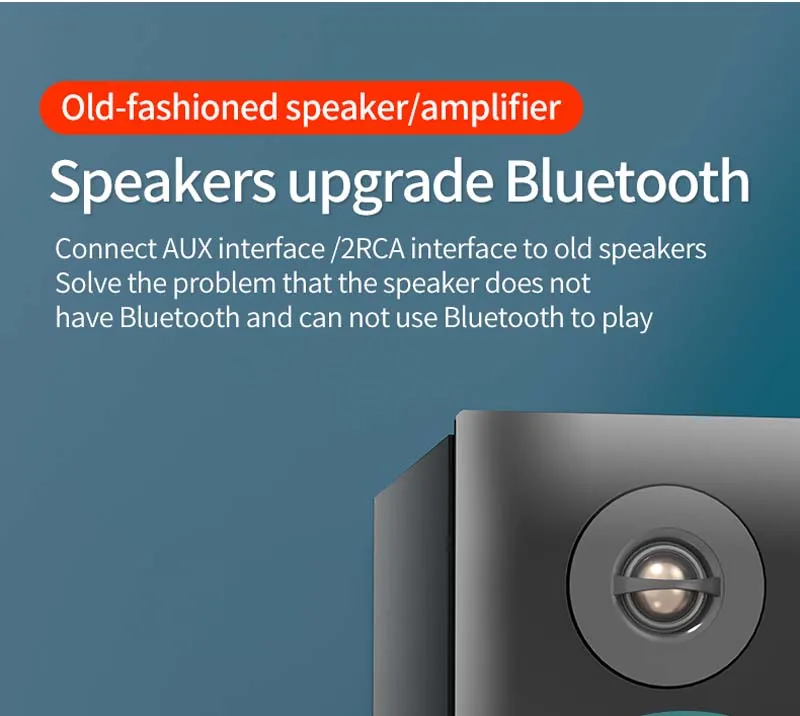 Old-fashioned speaker/amplifier

Speakers upgrade Bluetooth

Connect AUX interface /2RCA interface to old speakers
Solve the problem that the speaker does not
have Bluetooth and can not use Bluetooth to play